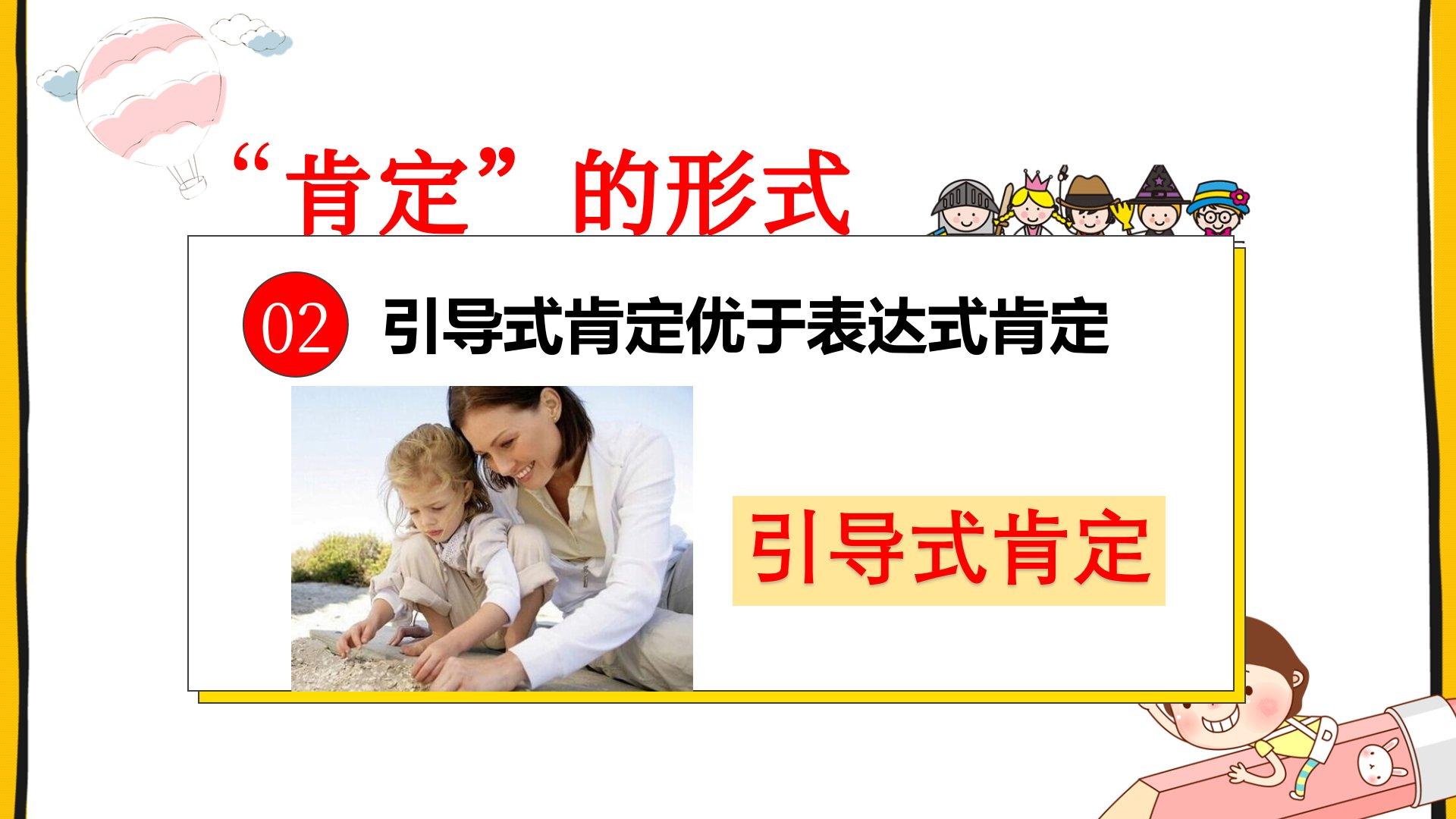 “肯定”的形式

02 引导式肯定优于表达式肯定

引导式肯定